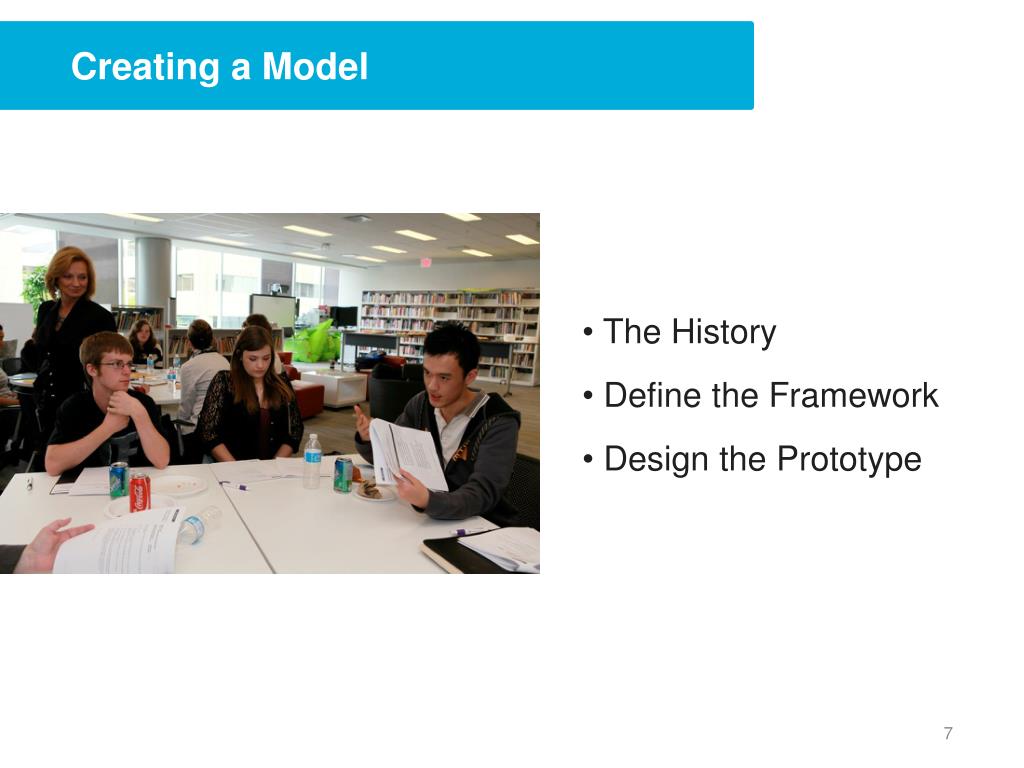 Creating a Model

• The History
• Define the Framework
• Design the Prototype

7